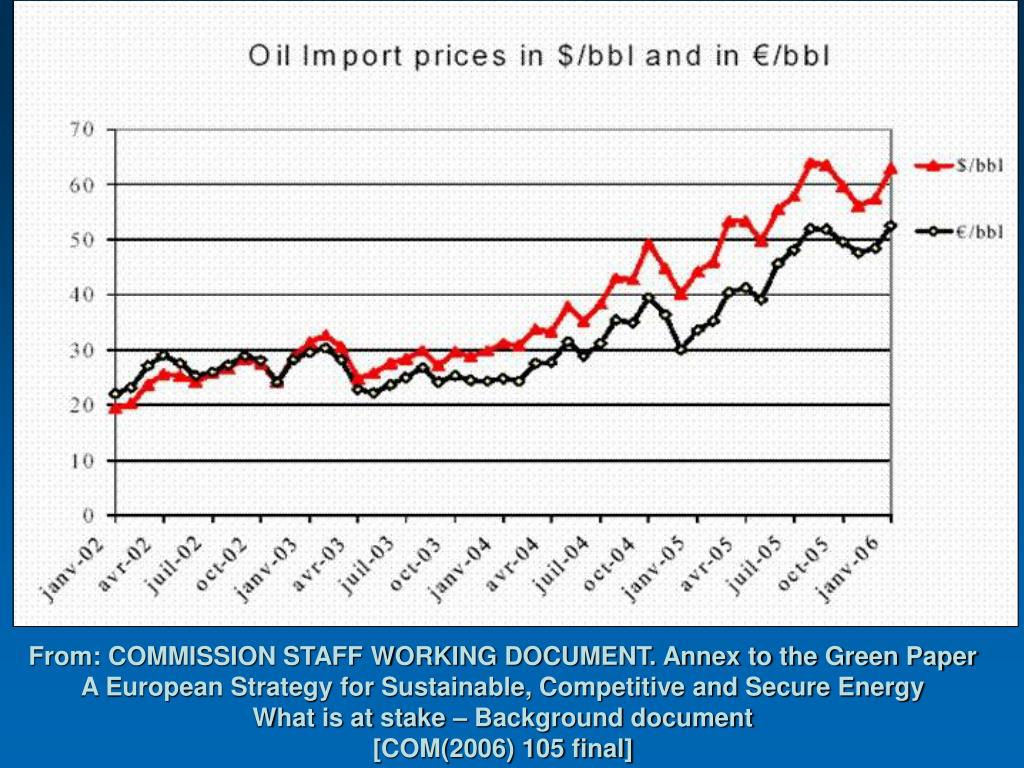 Oil Import prices in \$/bbl and in €/bbl

70
60
50
40
30
20
10
0

\$/bbl
€/bbl

janv-02
avr-02
juil-02
oct-02
janv-03
avr-03
juil-03
oct-03
janv-04
avr-04
juil-04
oct-04
janv-05
avr-05
juil-05
oct-05
janv-06

From: COMMISSION STAFF WORKING DOCUMENT. Annex to the Green Paper
A European Strategy for Sustainable, Competitive and Secure Energy
What is at stake – Background document
[COM(2006) 105 final]